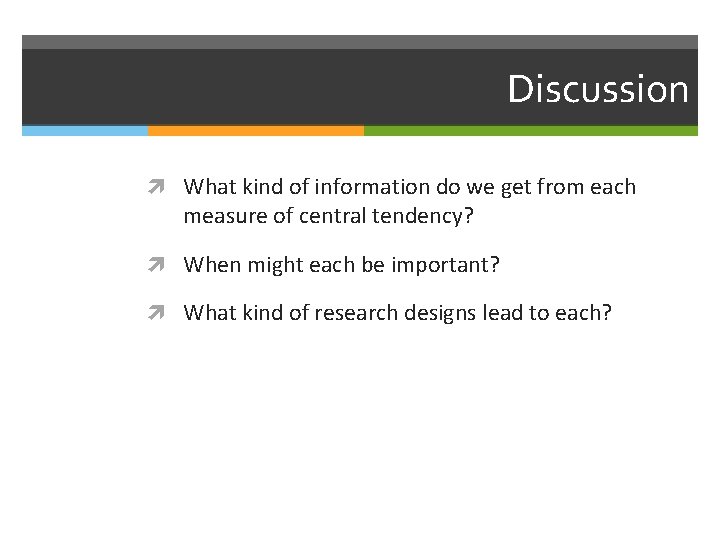 Discussion

What kind of information do we get from each measure of central tendency?

When might each be important?

What kind of research designs lead to each?